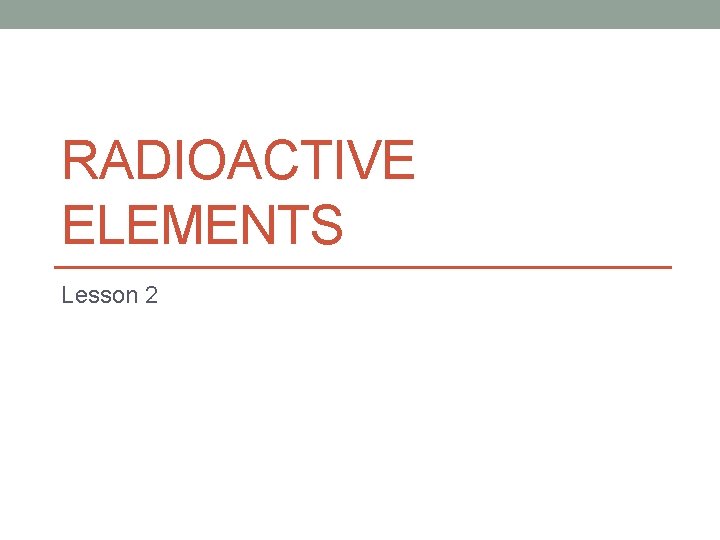 RADIOACTIVE ELEMENTS

Lesson 2